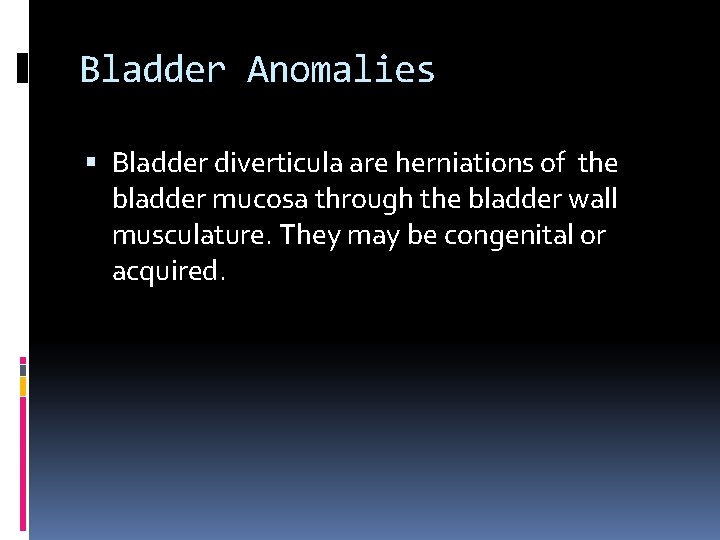 Bladder Anomalies

▪ Bladder diverticula are herniations of the bladder mucosa through the bladder wall musculature. They may be congenital or acquired.